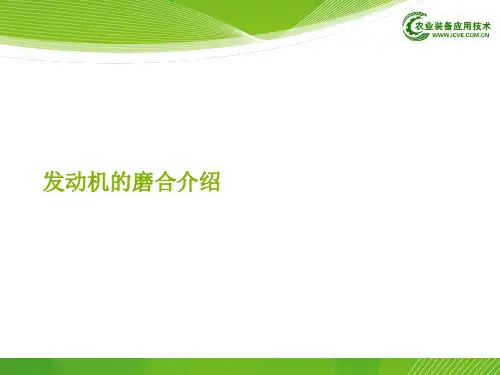 农业装备应用技术
WWW.ICVE.COM.CN

发动机的磨合介绍